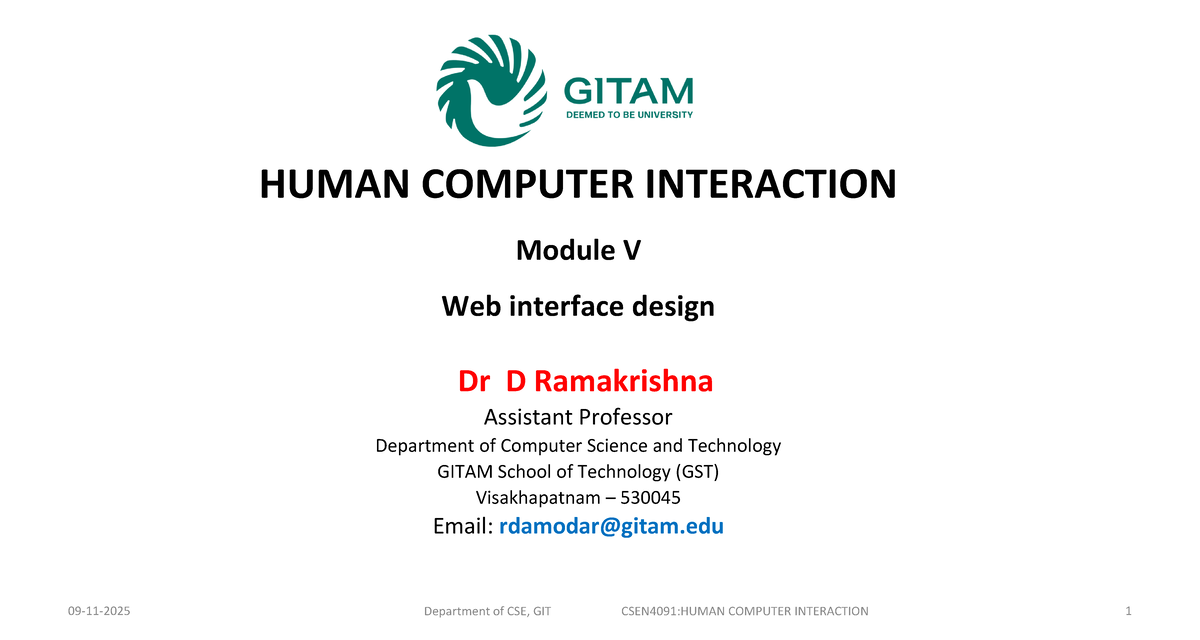 GITAM
DEEMED TO BE UNIVERSITY

HUMAN COMPUTER INTERACTION

Module V

Web interface design

Dr D Ramakrishna
Assistant Professor
Department of Computer Science and Technology
GITAM School of Technology (GST)
Visakhapatnam – 530045
Email: rdamodar@gitam.edu

09-11-2025 Department of CSE, GIT CSEN4091:HUMAN COMPUTER INTERACTION 1